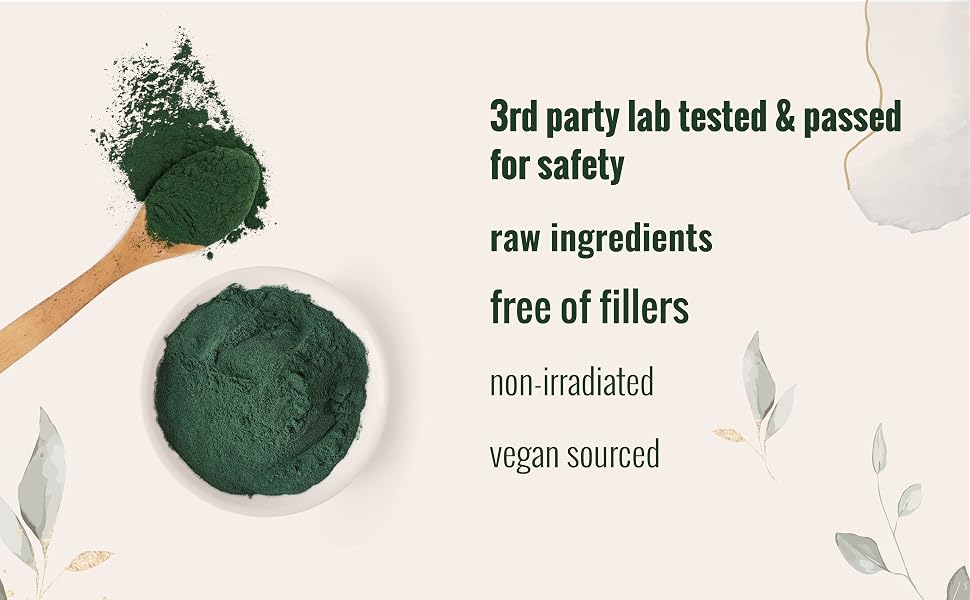 3rd party lab tested & passed for safety

raw ingredients

free of fillers

non-irradiated

vegan sourced